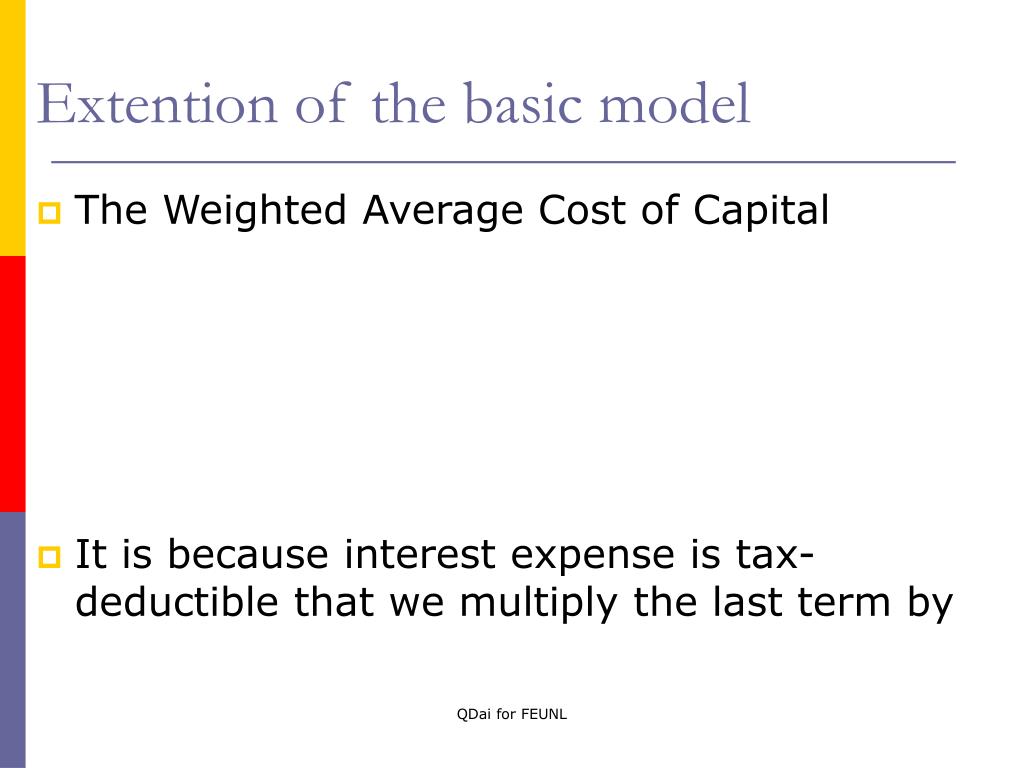 Extention of the basic model

The Weighted Average Cost of Capital

It is because interest expense is tax-deductible that we multiply the last term by

QDai for FEUNL